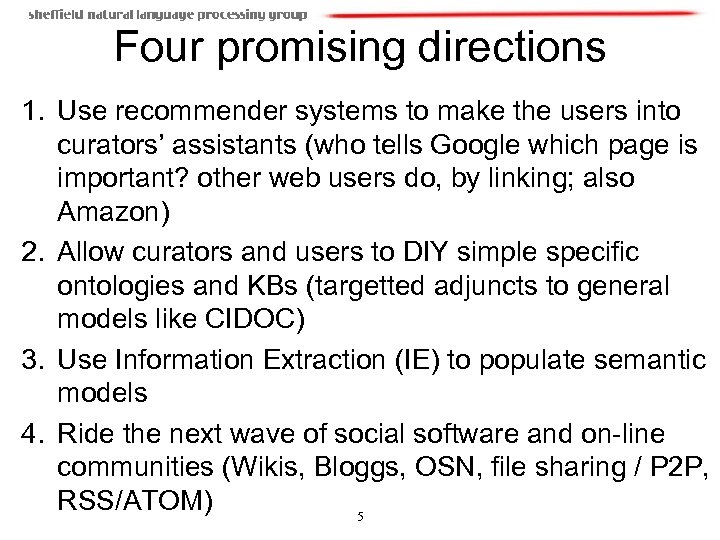 sheffield natural language processing group

Four promising directions

1. Use recommender systems to make the users into curators' assistants (who tells Google which page is important? other web users do, by linking; also Amazon)
2. Allow curators and users to DIY simple specific ontologies and KBs (targetted adjuncts to general models like CIDOC)
3. Use Information Extraction (IE) to populate semantic models
4. Ride the next wave of social software and on-line communities (Wikis, Bloggs, OSN, file sharing / P2P, RSS/ATOM)

5